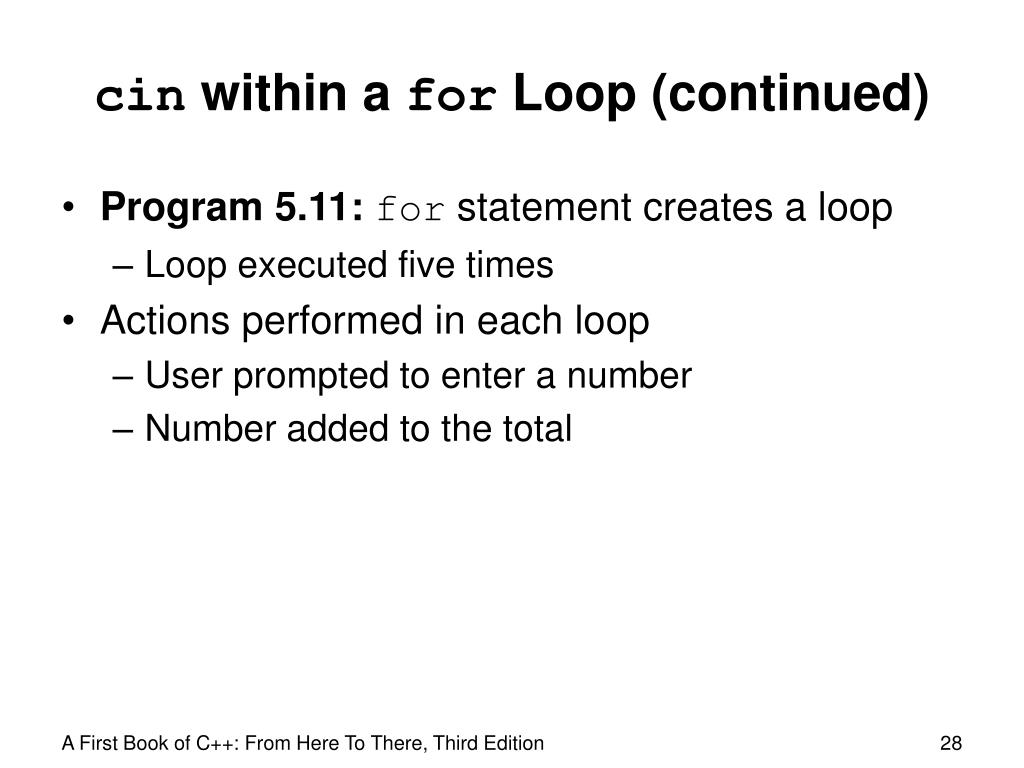 cin within a for Loop (continued)

• Program 5.11: for statement creates a loop
  – Loop executed five times
• Actions performed in each loop
  – User prompted to enter a number
  – Number added to the total

A First Book of C++: From Here To There, Third Edition

28